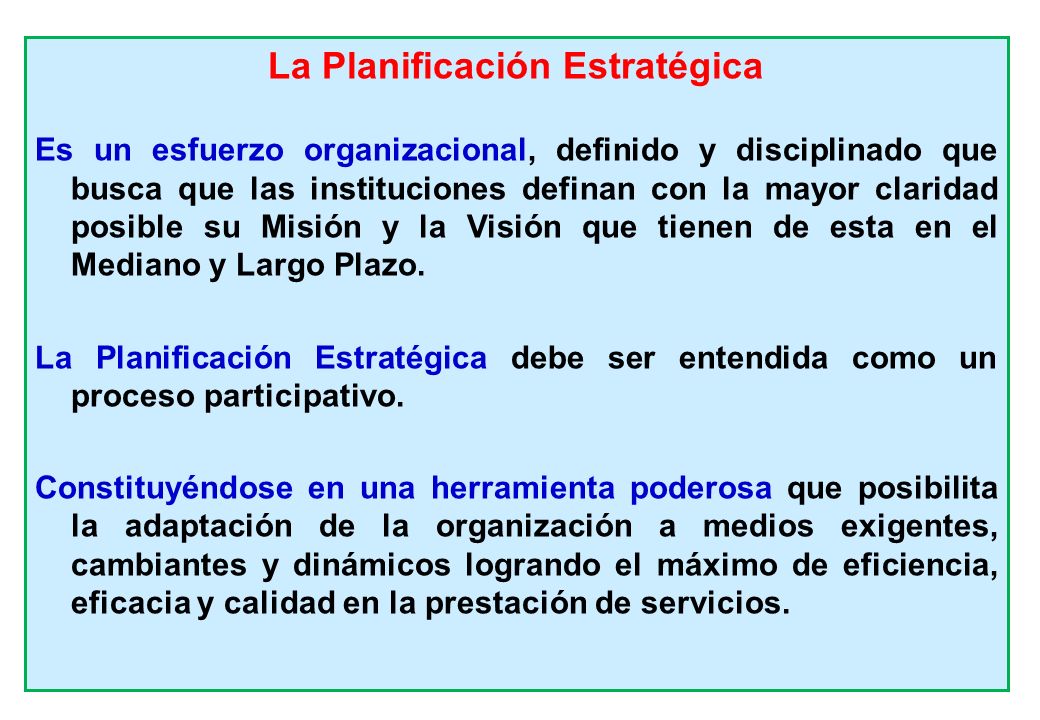 La Planificación Estratégica

Es un esfuerzo organizacional, definido y disciplinado que busca que las instituciones definan con la mayor claridad posible su Misión y la Visión que tienen de esta en el Mediano y Largo Plazo.

La Planificación Estratégica debe ser entendida como un proceso participativo.

Constituyéndose en una herramienta poderosa que posibilita la adaptación de la organización a medios exigentes, cambiantes y dinámicos logrando el máximo de eficiencia, eficacia y calidad en la prestación de servicios.